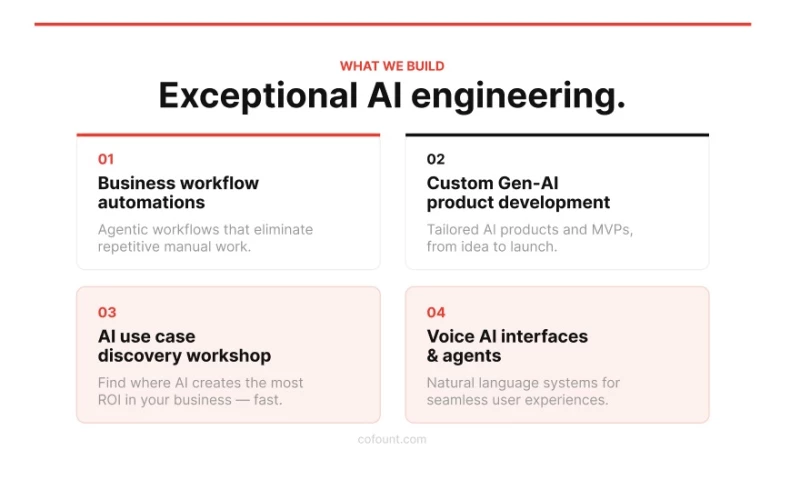 WHAT WE BUILD

Exceptional AI engineering.

01

Business workflow
automations

Agentic workflows that eliminate repetitive manual work.

02

Custom Gen-AI
product development

Tailored AI products and MVPs, from idea to launch.

03

AI use case
discovery workshop

Find where AI creates the most ROI in your business — fast.

04

Voice AI interfaces
& agents

Natural language systems for seamless user experiences.

cofount.com